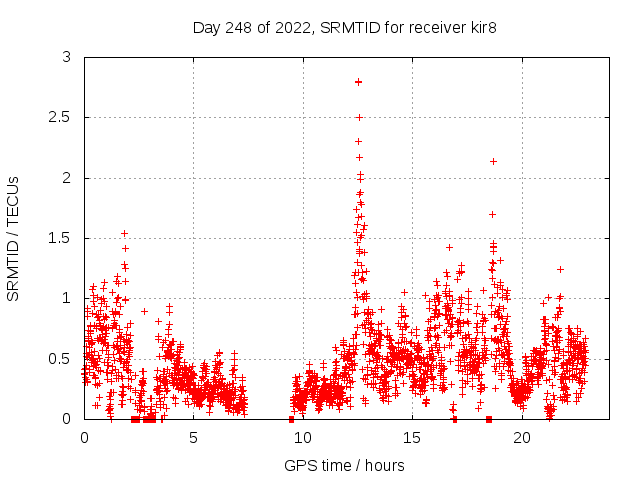 Day 248 of 2022, SRMTID for receiver kir8

SRMTID / TECUs

3
2.5
2
1.5
1
0.5
0

0
5
10
15
20

GPS time / hours